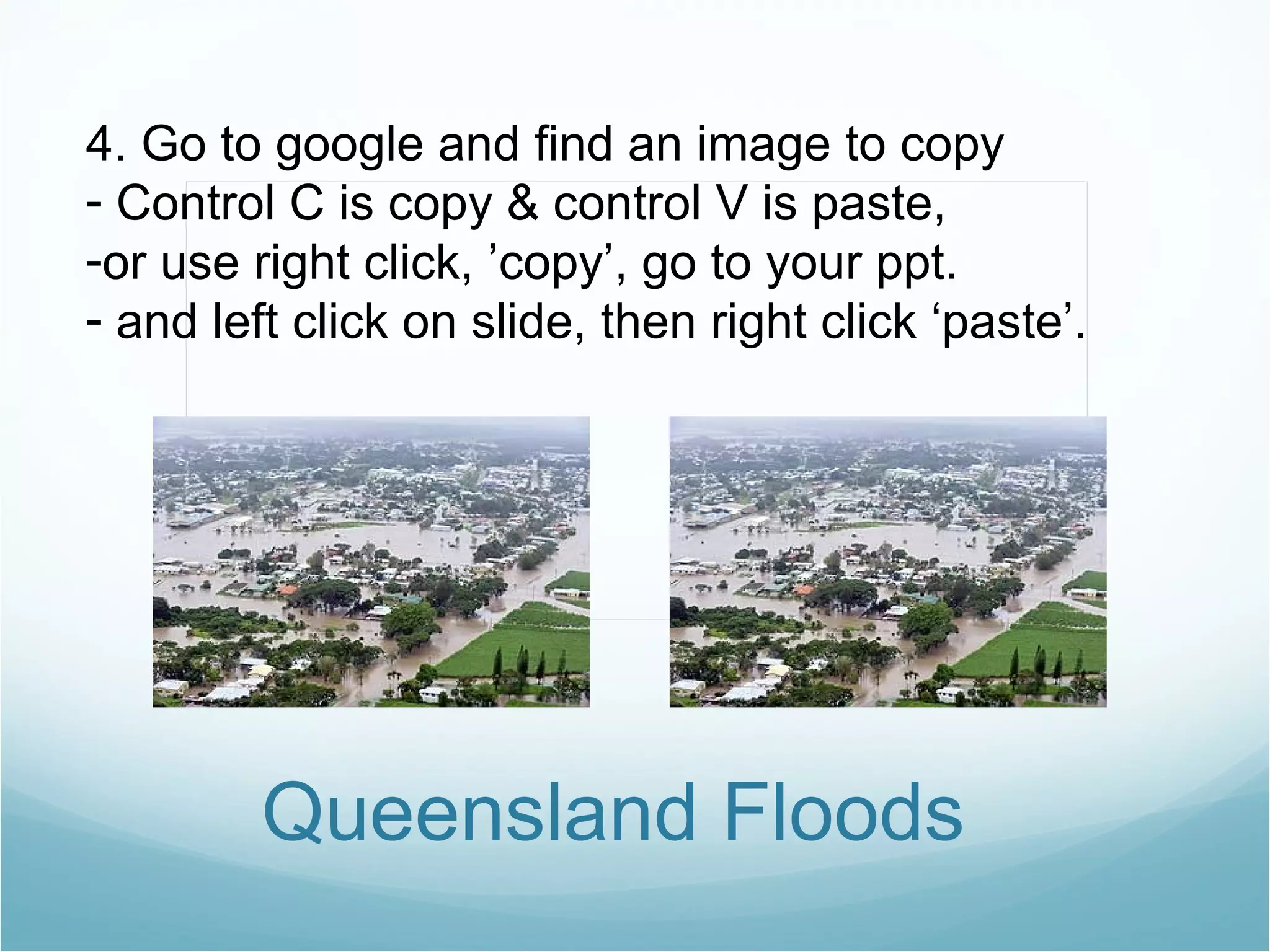 4. Go to google and find an image to copy
- Control C is copy & control V is paste,
-or use right click, ’copy’, go to your ppt.
- and left click on slide, then right click ‘paste’.

Queensland Floods